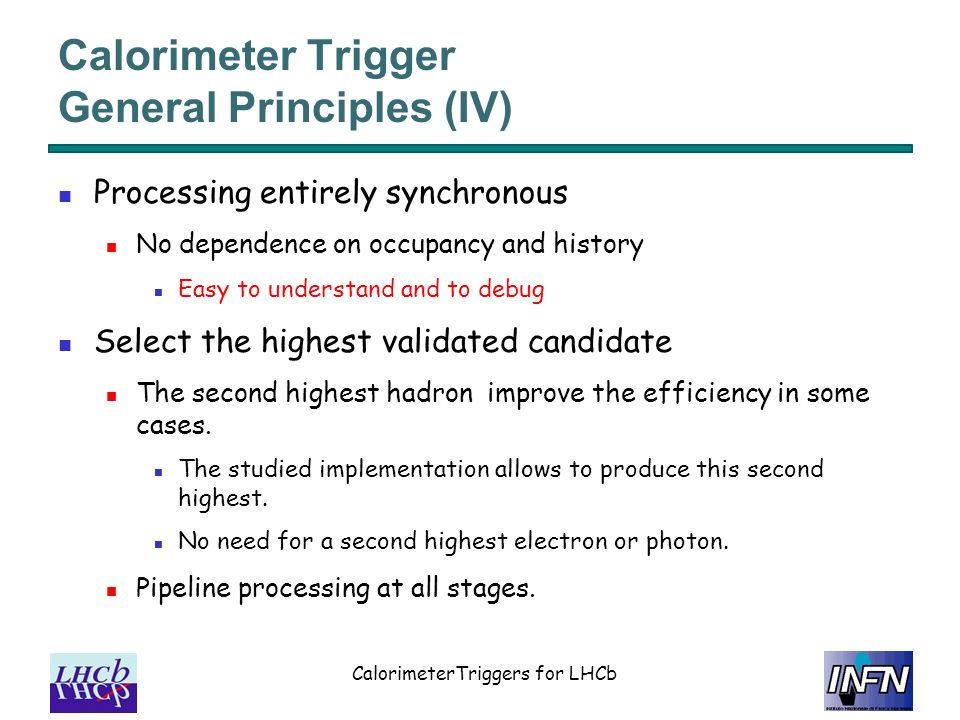 Calorimeter Trigger
General Principles (IV)

Processing entirely synchronous

No dependence on occupancy and history

Easy to understand and to debug

Select the highest validated candidate

The second highest hadron improve the efficiency in some cases.

The studied implementation allows to produce this second highest.

No need for a second highest electron or photon.

Pipeline processing at all stages.

LHCb

CalorimeterTriggers for LHCb

INFN